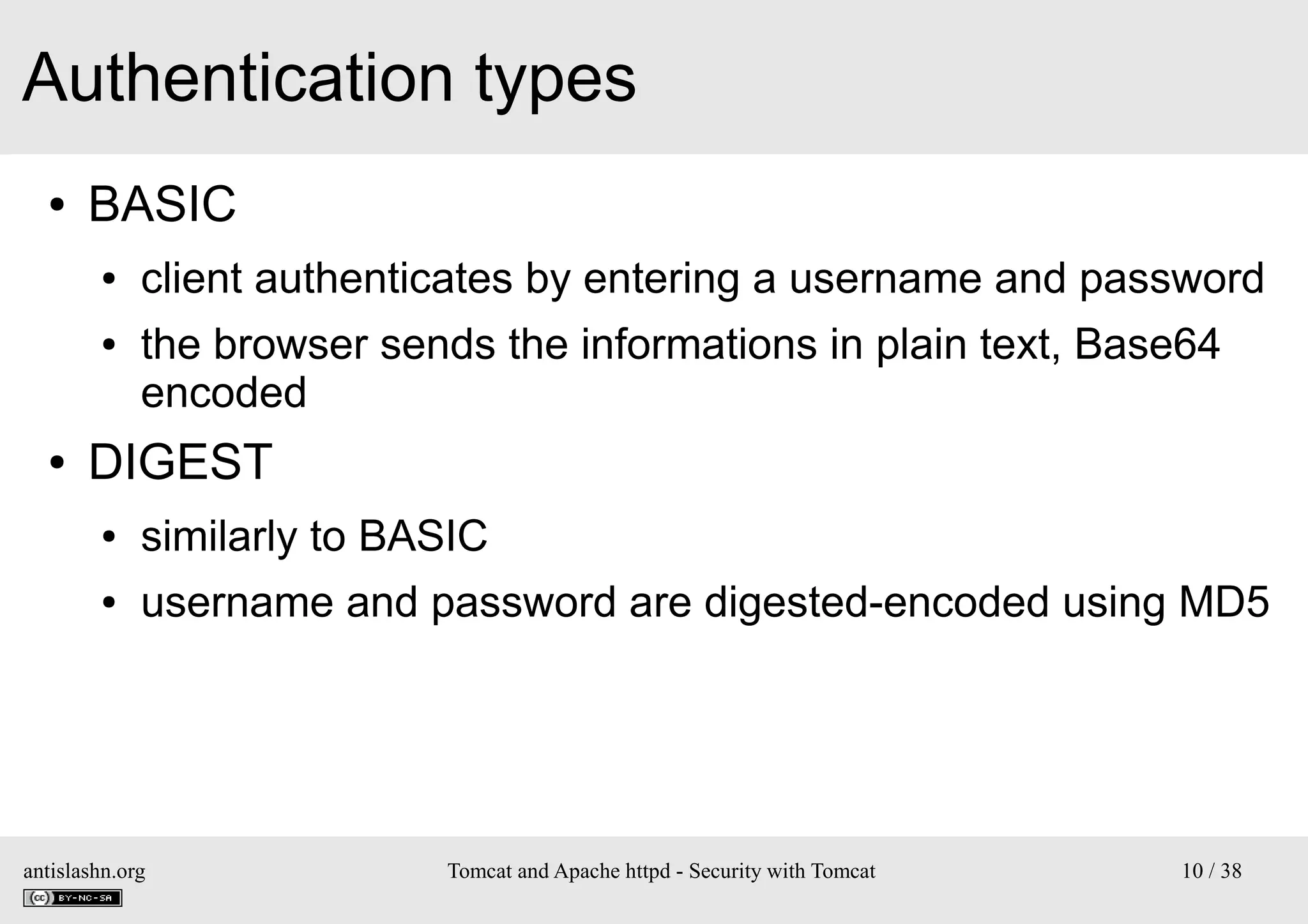 Authentication types

• BASIC
  • client authenticates by entering a username and password
  • the browser sends the informations in plain text, Base64 encoded
• DIGEST
  • similarly to BASIC
  • username and password are digested-encoded using MD5

antislashn.org
cc BY-NC-SA

Tomcat and Apache httpd - Security with Tomcat

10 / 38